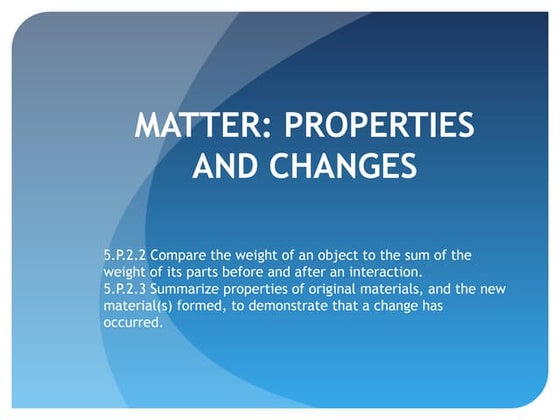 MATTER: PROPERTIES AND CHANGES

5.P.2.2 Compare the weight of an object to the sum of the weight of its parts before and after an interaction.
5.P.2.3 Summarize properties of original materials, and the new material(s) formed, to demonstrate that a change has occurred.